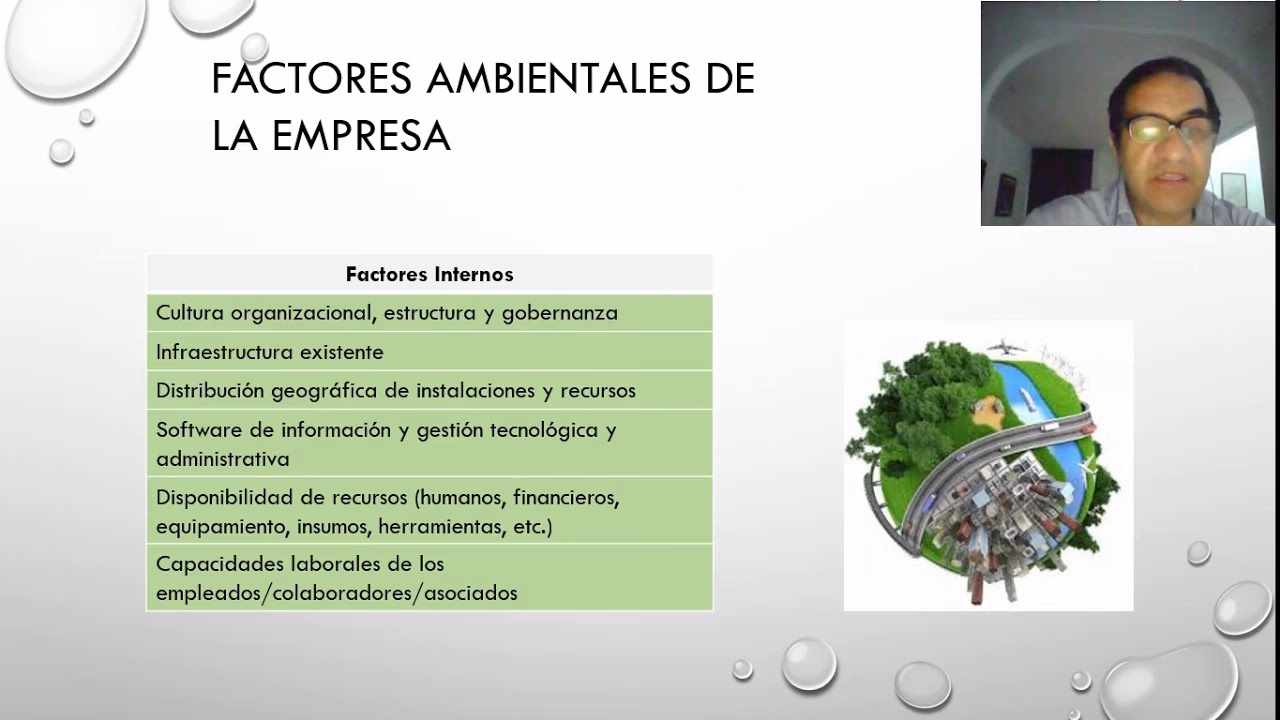 FACTORES AMBIENTALES DE LA EMPRESA

| Factores Internos |
|---|
| Cultura organizacional, estructura y gobernanza |
| Infraestructura existente |
| Distribución geográfica de instalaciones y recursos |
| Software de información y gestión tecnológica y administrativa |
| Disponibilidad de recursos (humanos, financieros, equipamiento, insumos, herramientas, etc.) |
| Capacidades laborales de los empleados/colaboradores/asociados |